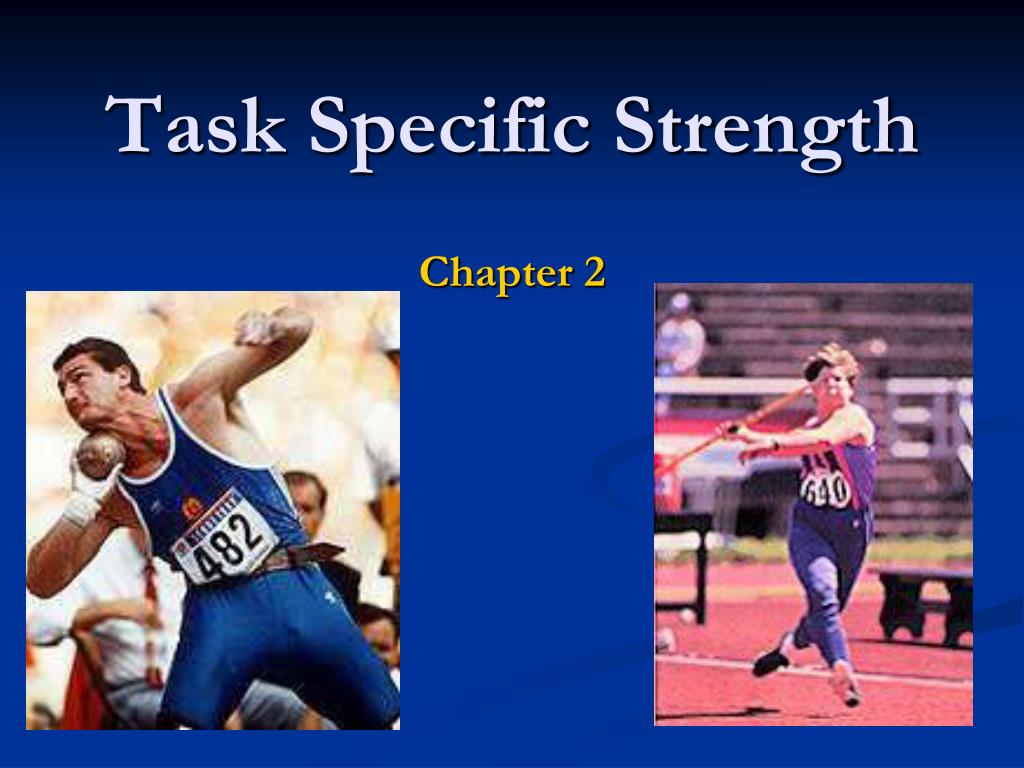 Task Specific Strength

Chapter 2

482

640